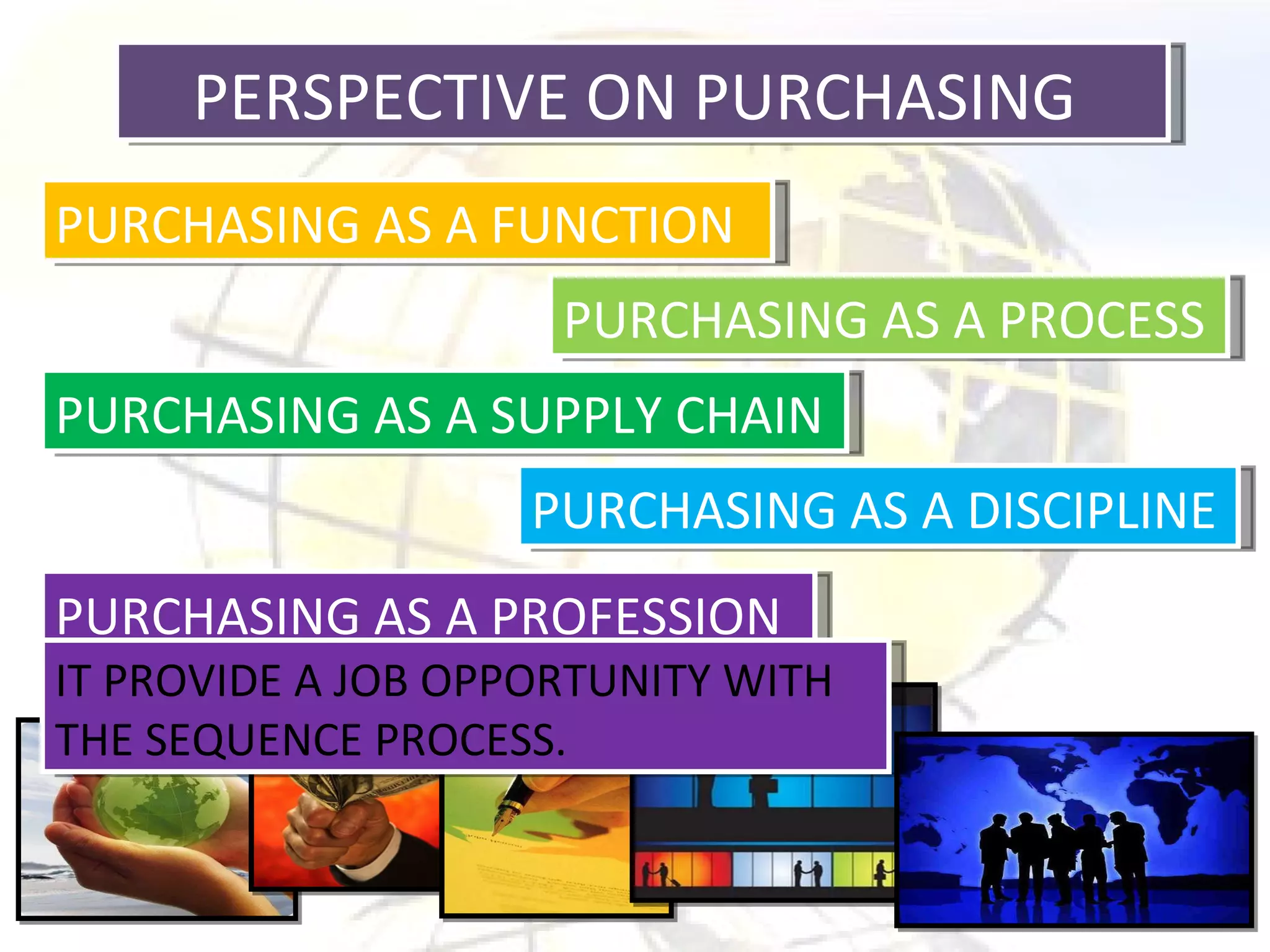 PERSPECTIVE ON PURCHASING

PURCHASING AS A FUNCTION

PURCHASING AS A PROCESS

PURCHASING AS A SUPPLY CHAIN

PURCHASING AS A DISCIPLINE

PURCHASING AS A PROFESSION

IT PROVIDE A JOB OPPORTUNITY WITH THE SEQUENCE PROCESS.